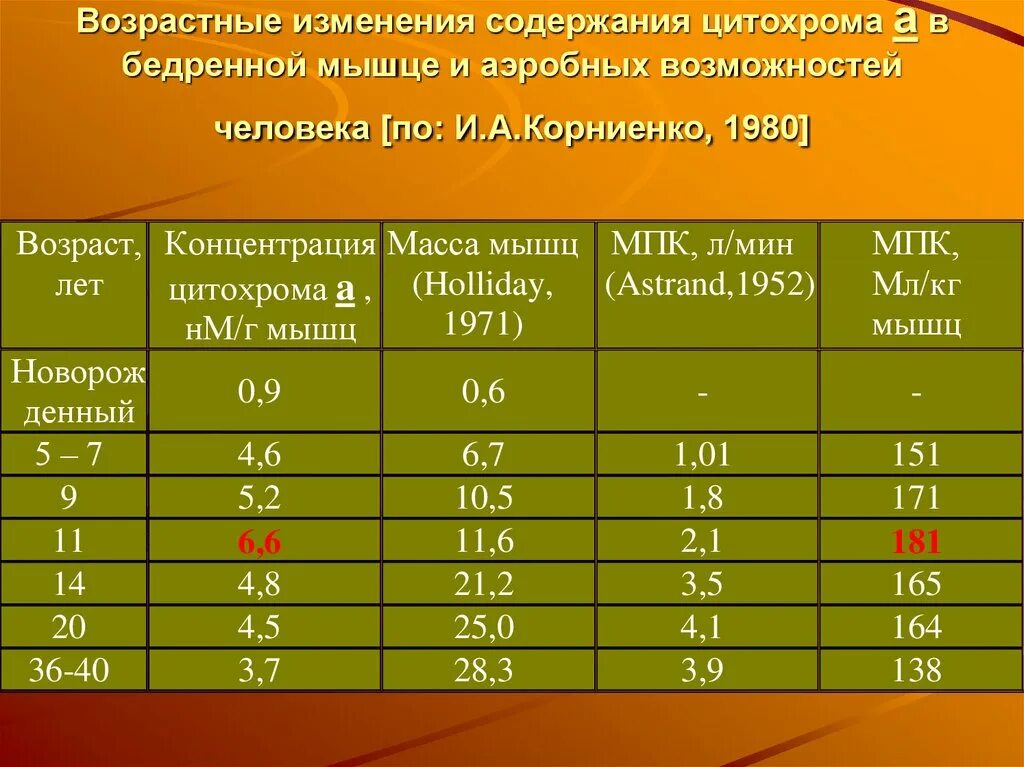 Возрастные изменения содержания цитохрома а в бедренной мышце и аэробных возможностей человека [по: И.А.Корниенко, 1980]

| Возраст, лет | Концентрация цитохрома а , нМ/г мышц | Масса мышц (Holliday, 1971) | МПК, л/мин (Astrand,1952) | МПК, Мл/кг мышц |
|---|---|---|---|---|
| Новорожденный | 0,9 | 0,6 | - | - |
| 5 – 7 | 4,6 | 6,7 | 1,01 | 151 |
| 9 | 5,2 | 10,5 | 1,8 | 171 |
| 11 | 6,6 | 11,6 | 2,1 | 181 |
| 14 | 4,8 | 21,2 | 3,5 | 165 |
| 20 | 4,5 | 25,0 | 4,1 | 164 |
| 36-40 | 3,7 | 28,3 | 3,9 | 138 |